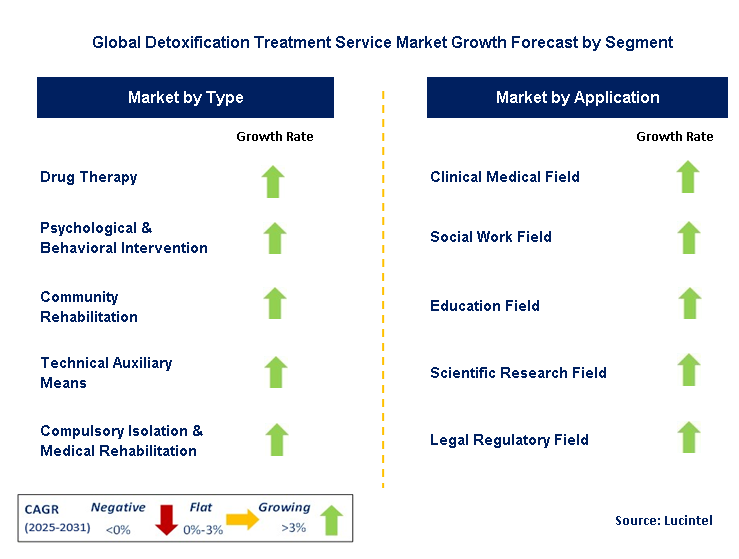 Global Detoxification Treatment Service Market Growth Forecast by Segment

Market by Type

Growth Rate

Drug Therapy

Psychological & Behavioral Intervention

Community Rehabilitation

Technical Auxiliary Means

Compulsory Isolation & Medical Rehabilitation

Market by Application

Growth Rate

Clinical Medical Field

Social Work Field

Education Field

Scientific Research Field

Legal Regulatory Field

CAGR (2025-2031) Negative <0% Flat 0%-3% Growing >3%

Source: Lucintel